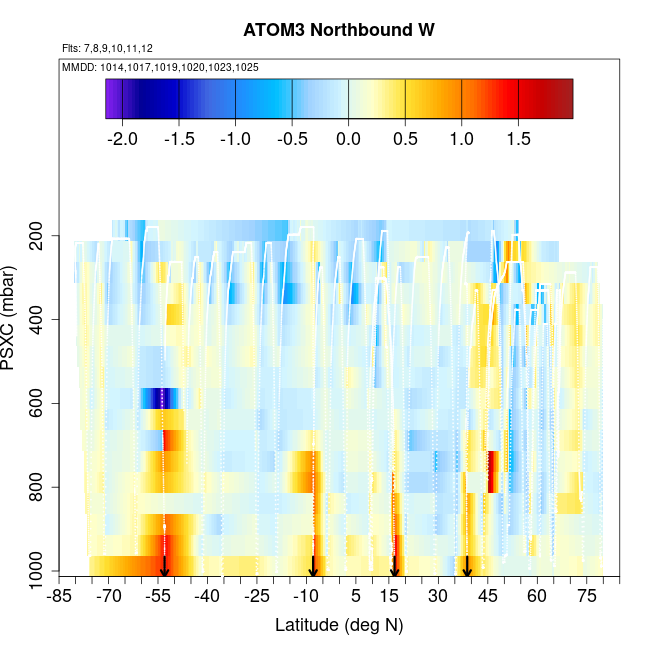 ATOM3 Northbound W

Flts: 7,8,9,10,11,12

MMDD: 1014,1017,1019,1020,1023,1025

-2.0 -1.5 -1.0 -0.5 0.0 0.5 1.0 1.5

PSXC (mbar)

200
400
600
800
1000

-85 -70 -55 -40 -25 -10 5 15 30 45 60 75

Latitude (deg N)